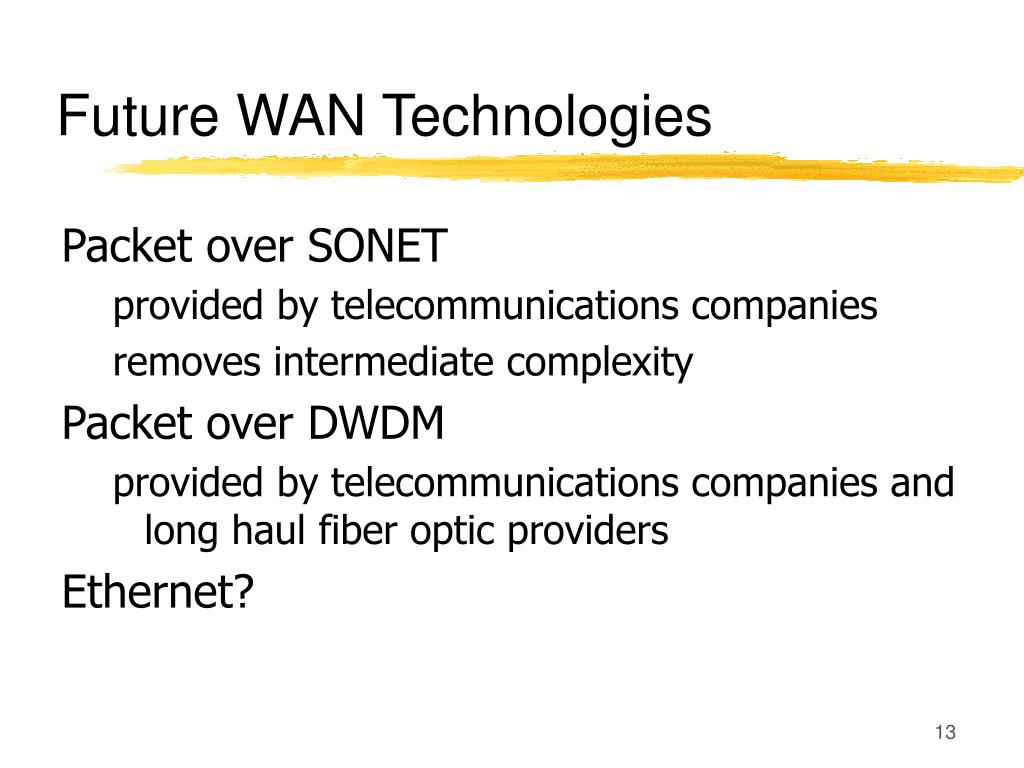 Future WAN Technologies

Packet over SONET

provided by telecommunications companies

removes intermediate complexity

Packet over DWDM

provided by telecommunications companies and long haul fiber optic providers

Ethernet?

13